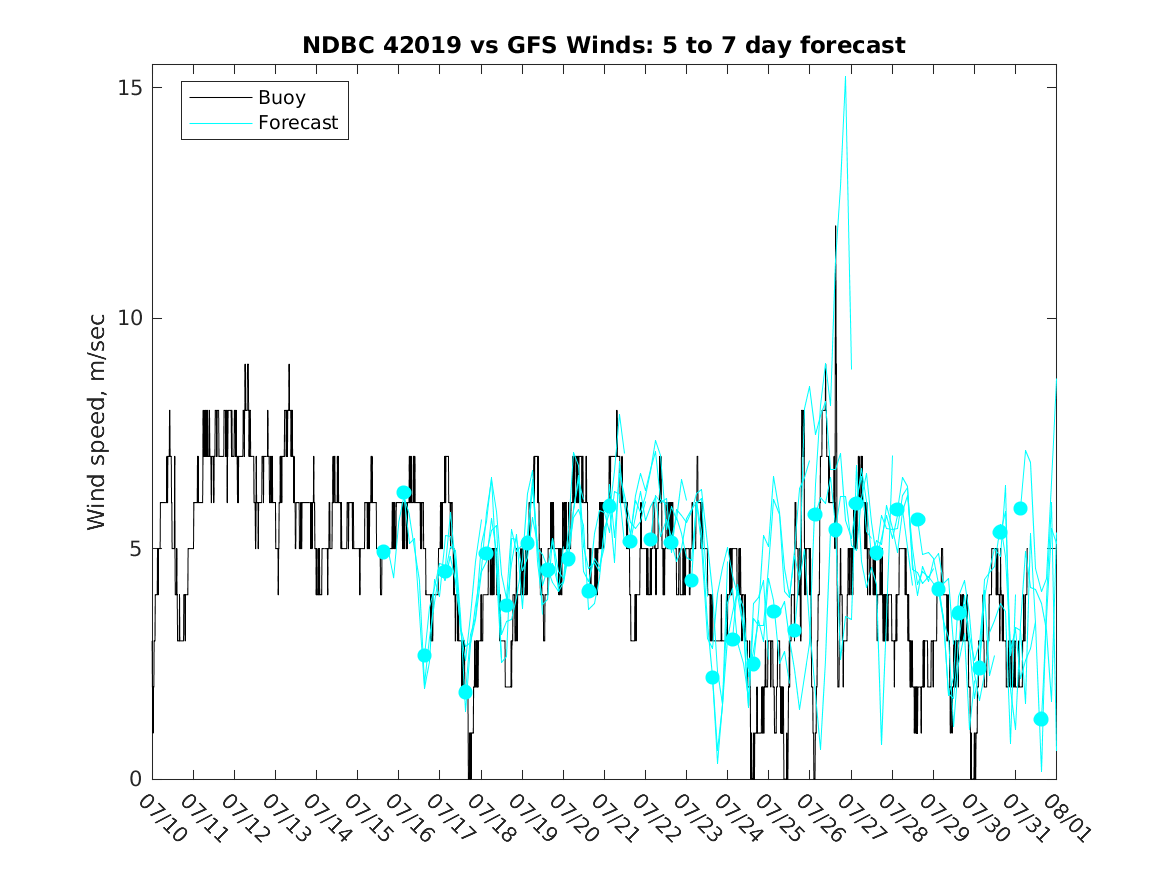 NDBC 42019 vs GFS Winds: 5 to 7 day forecast

Buoy
Forecast

Wind speed, m/sec

15
10
5
0

07/10
07/11
07/12
07/13
07/14
07/15
07/16
07/17
07/18
07/19
07/20
07/21
07/22
07/23
07/24
07/25
07/26
07/27
07/28
07/29
07/30
07/31
08/01